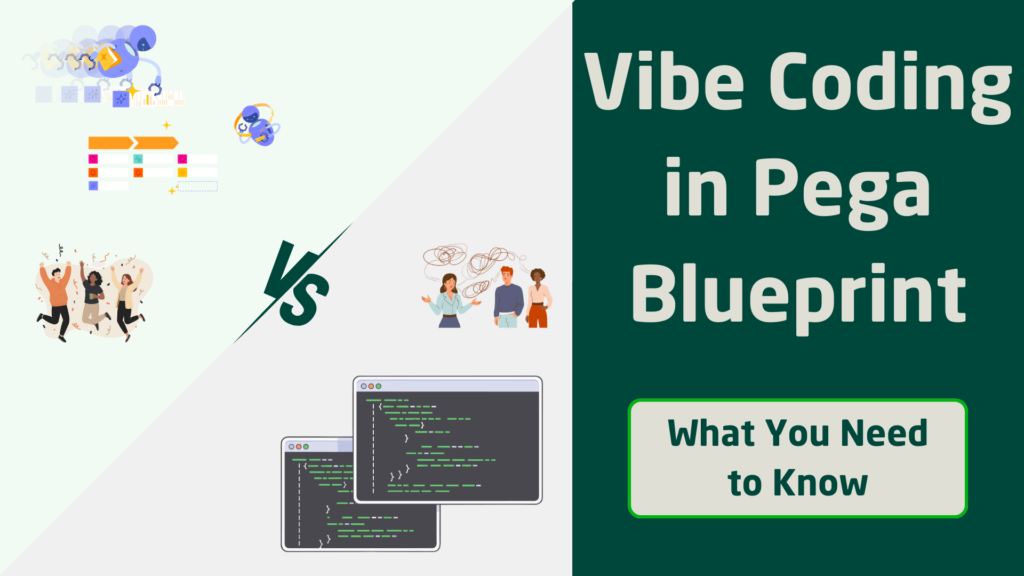 VS

Vibe Coding in Pega Blueprint

What You Need to Know